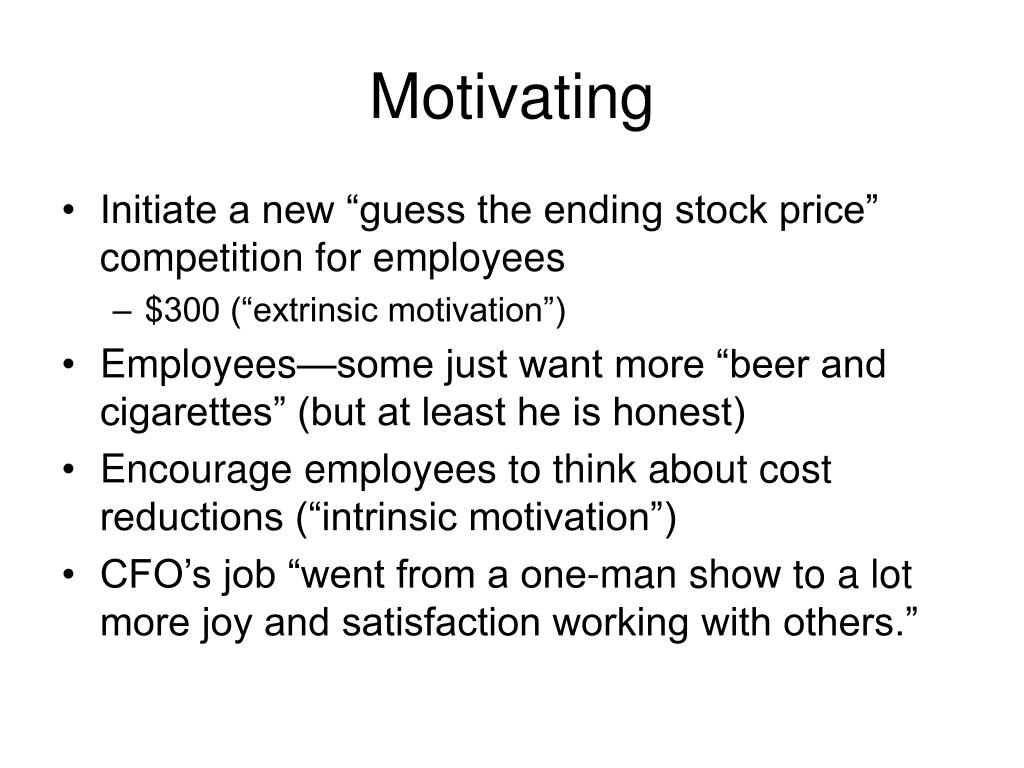 Motivating

• Initiate a new “guess the ending stock price” competition for employees
  – \$300 (“extrinsic motivation”)
• Employees—some just want more “beer and cigarettes” (but at least he is honest)
• Encourage employees to think about cost reductions (“intrinsic motivation”)
• CFO’s job “went from a one-man show to a lot more joy and satisfaction working with others.”